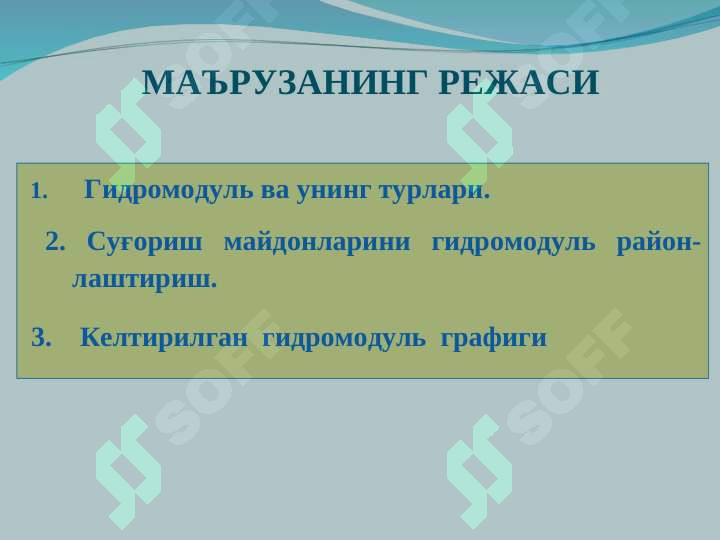 МАЪРУЗАНИНГ РЕЖАСИ

1. Гидромодуль ва унинг турлари.

2. Суғориш майдонларини гидромодуль районлаштириш.

3. Келтирилган гидромодуль графиги

SOFF SOFF SOFF SOFF